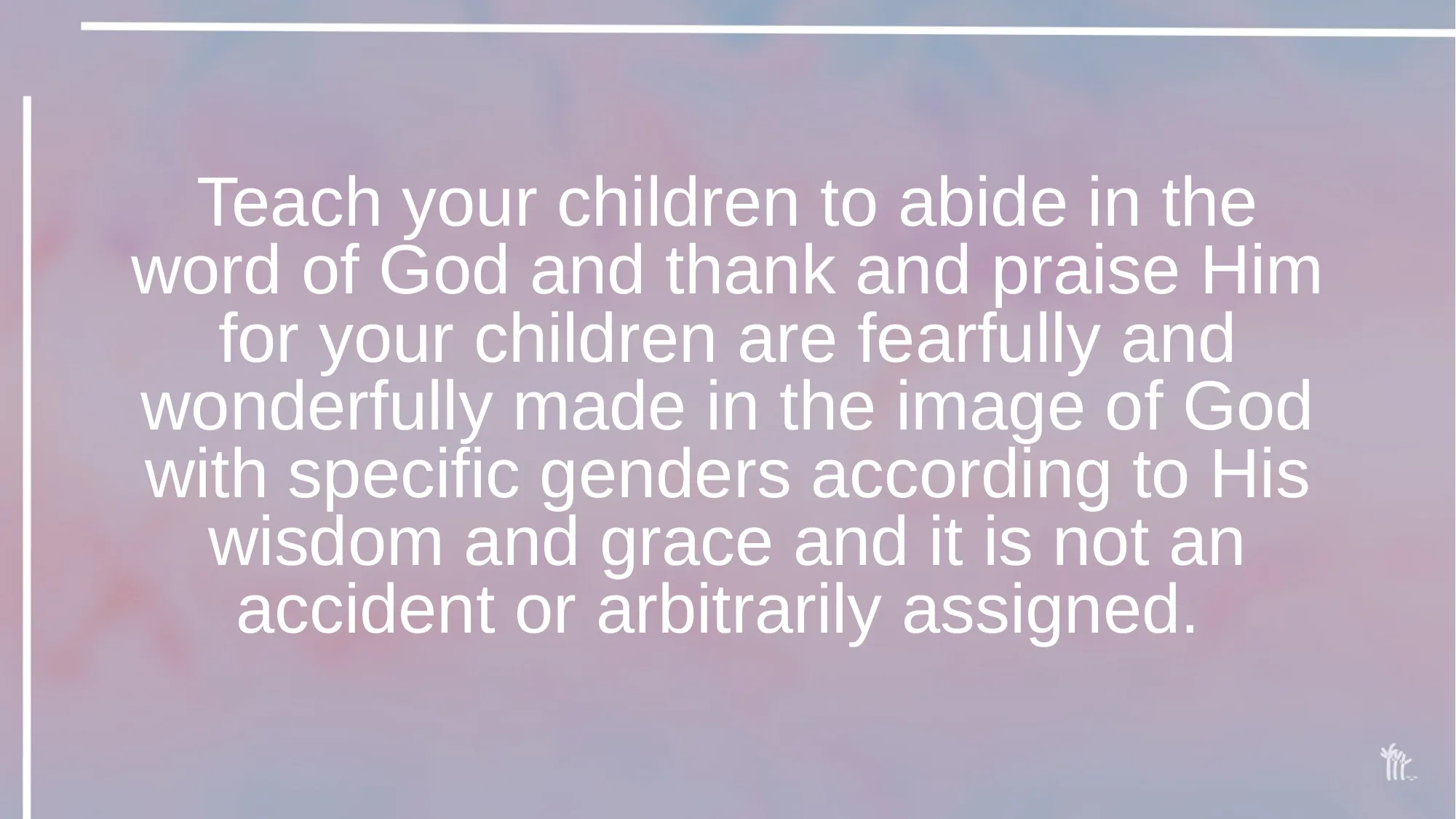 Teach your children to abide in the word of God and thank and praise Him for your children are fearfully and wonderfully made in the image of God with specific genders according to His wisdom and grace and it is not an accident or arbitrarily assigned.